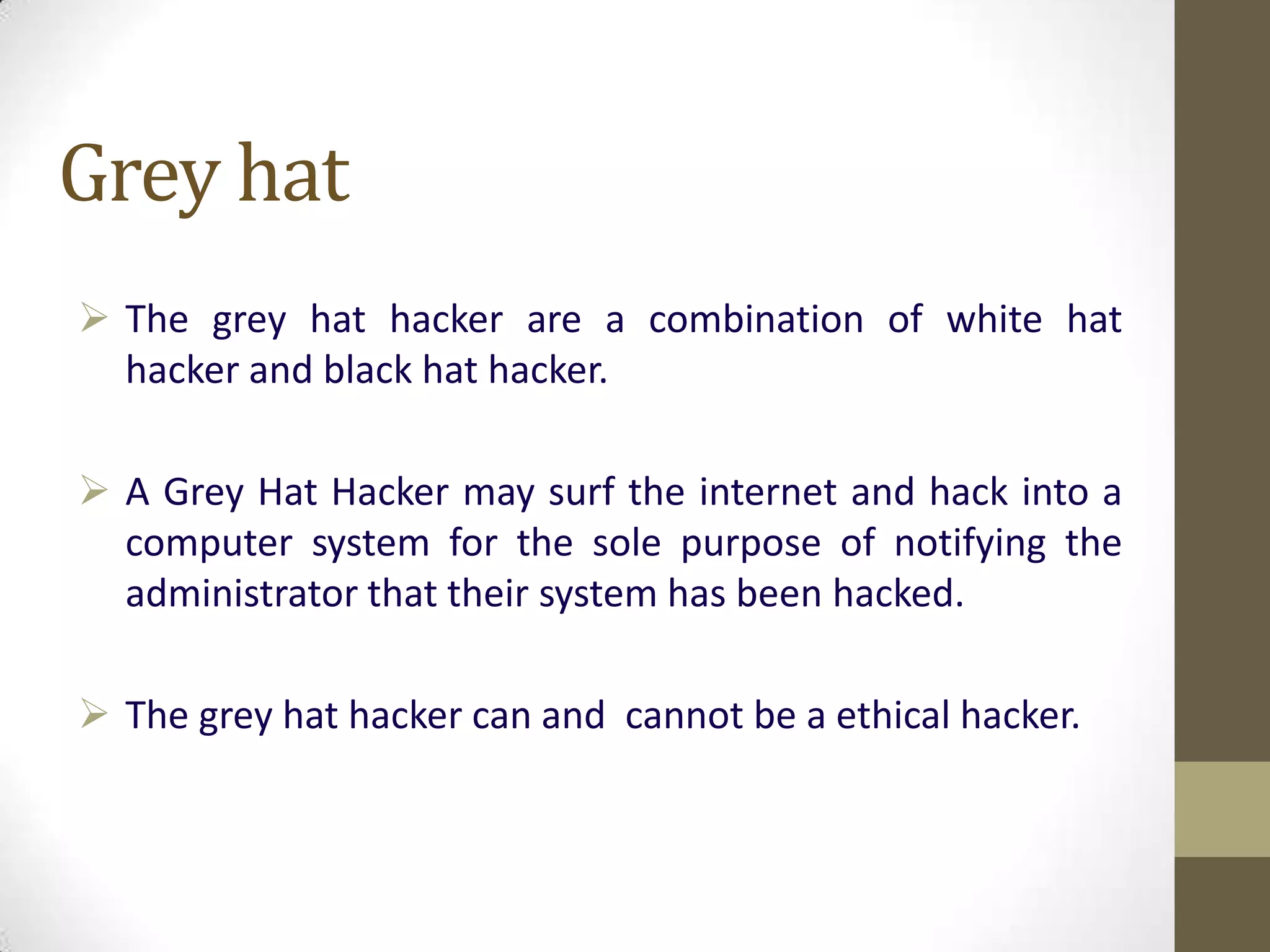 Grey hat

➢ The grey hat hacker are a combination of white hat hacker and black hat hacker.

➢ A Grey Hat Hacker may surf the internet and hack into a computer system for the sole purpose of notifying the administrator that their system has been hacked.

➢ The grey hat hacker can and  cannot be a ethical hacker.